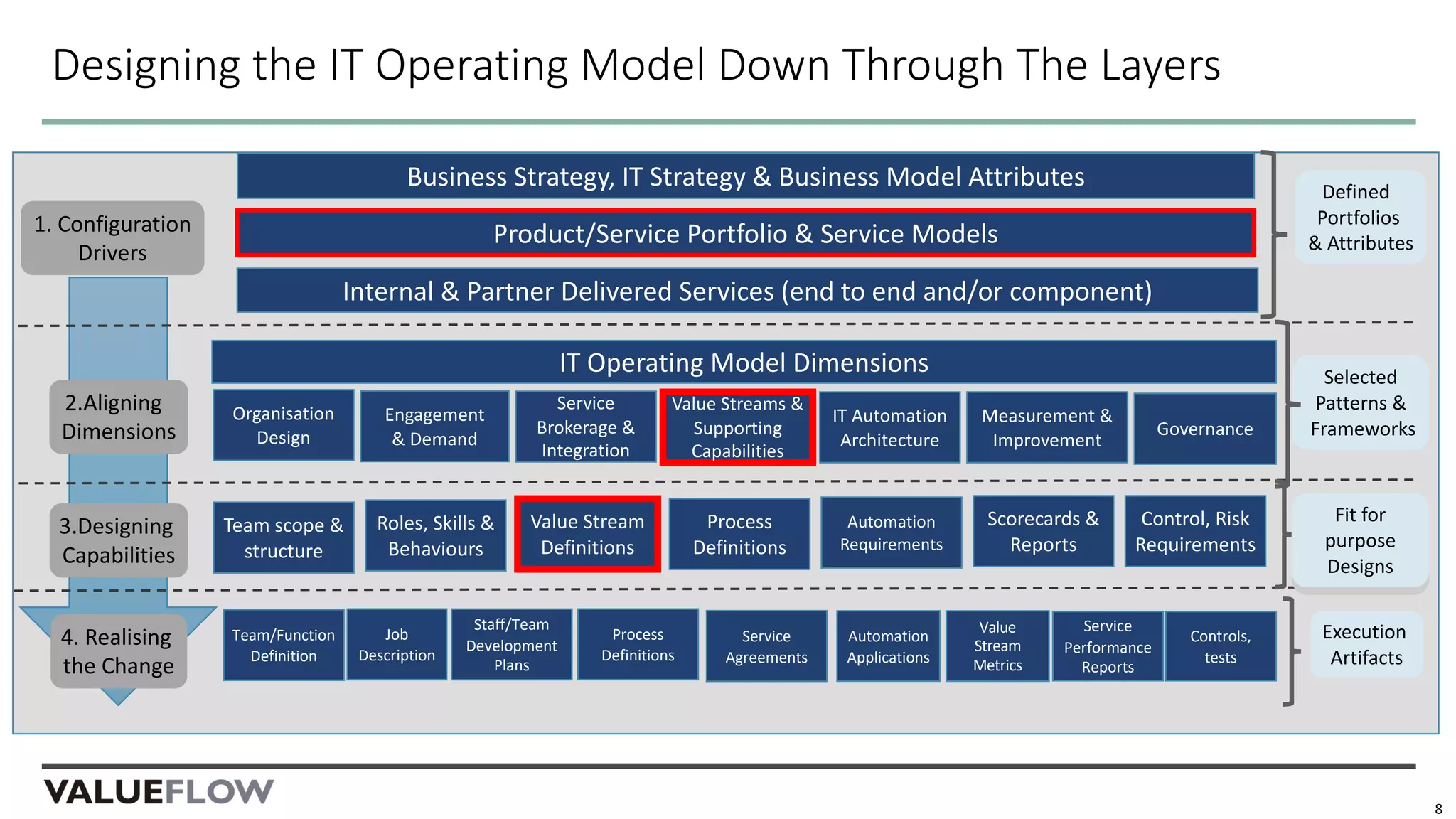 Designing the IT Operating Model Down Through The Layers

1. Configuration Drivers

Business Strategy, IT Strategy & Business Model Attributes

Product/Service Portfolio & Service Models

Internal & Partner Delivered Services (end to end and/or component)

Defined Portfolios & Attributes

2.Aligning Dimensions

IT Operating Model Dimensions

Organisation Design

Engagement & Demand

Service Brokerage & Integration

Value Streams & Supporting Capabilities

IT Automation Architecture

Measurement & Improvement

Governance

Selected Patterns & Frameworks

3.Designing Capabilities

Team scope & structure

Roles, Skills & Behaviours

Value Stream Definitions

Process Definitions

Automation Requirements

Scorecards & Reports

Control, Risk Requirements

Fit for purpose Designs

4. Realising the Change

Team/Function Definition

Job Description

Staff/Team Development Plans

Process Definitions

Service Agreements

Automation Applications

Value Stream Metrics

Service Performance Reports

Controls, tests

Execution Artifacts

VALUEFLOW

8